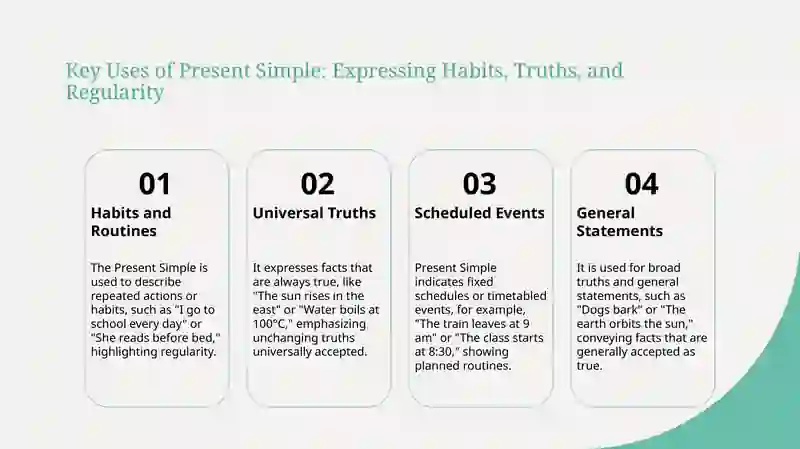 Key Uses of Present Simple: Expressing Habits, Truths, and Regularity

01

Habits and Routines

The Present Simple is used to describe repeated actions or habits, such as "I go to school every day" or "She reads before bed," highlighting regularity.

02

Universal Truths

It expresses facts that are always true, like "The sun rises in the east" or "Water boils at 100°C," emphasizing unchanging truths universally accepted.

03

Scheduled Events

Present Simple indicates fixed schedules or timetabled events, for example, "The train leaves at 9 am" or "The class starts at 8:30," showing planned routines.

04

General Statements

It is used for broad truths and general statements, such as "Dogs bark" or "The earth orbits the sun," conveying facts that are generally accepted as true.